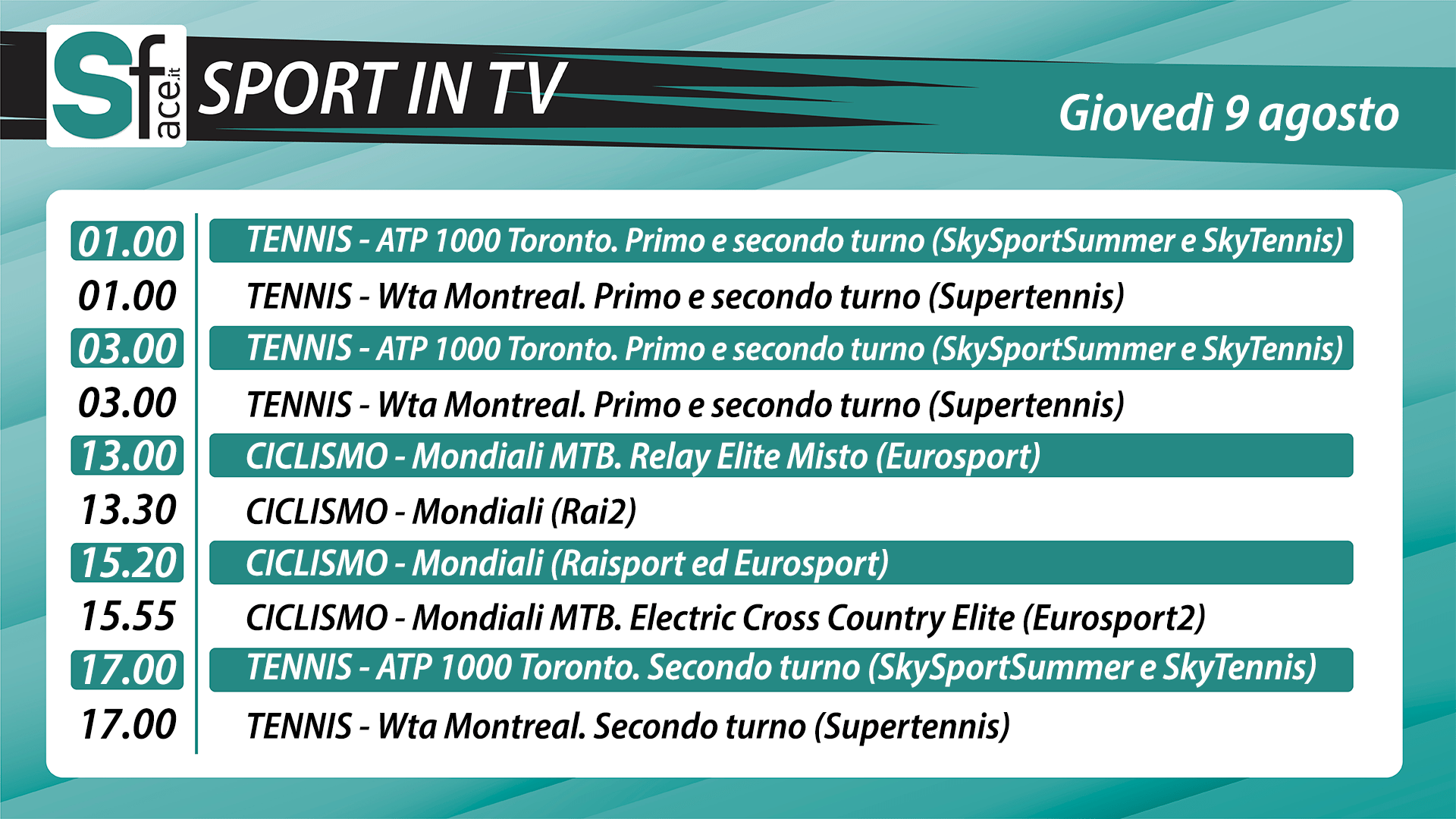 Sface.it

SPORT IN TV

Giovedì 9 agosto

| | |
|---|---|
| 01.00 | TENNIS - ATP 1000 Toronto. Primo e secondo turno (SkySportSummer e SkyTennis) |
| 01.00 | TENNIS - Wta Montreal. Primo e secondo turno (Supertennis) |
| 03.00 | TENNIS - ATP 1000 Toronto. Primo e secondo turno (SkySportSummer e SkyTennis) |
| 03.00 | TENNIS - Wta Montreal. Primo e secondo turno (Supertennis) |
| 13.00 | CICLISMO - Mondiali MTB. Relay Elite Misto (Eurosport) |
| 13.30 | CICLISMO - Mondiali (Rai2) |
| 15.20 | CICLISMO - Mondiali (Raisport ed Eurosport) |
| 15.55 | CICLISMO - Mondiali MTB. Electric Cross Country Elite (Eurosport2) |
| 17.00 | TENNIS - ATP 1000 Toronto. Secondo turno (SkySportSummer e SkyTennis) |
| 17.00 | TENNIS - Wta Montreal. Secondo turno (Supertennis) |